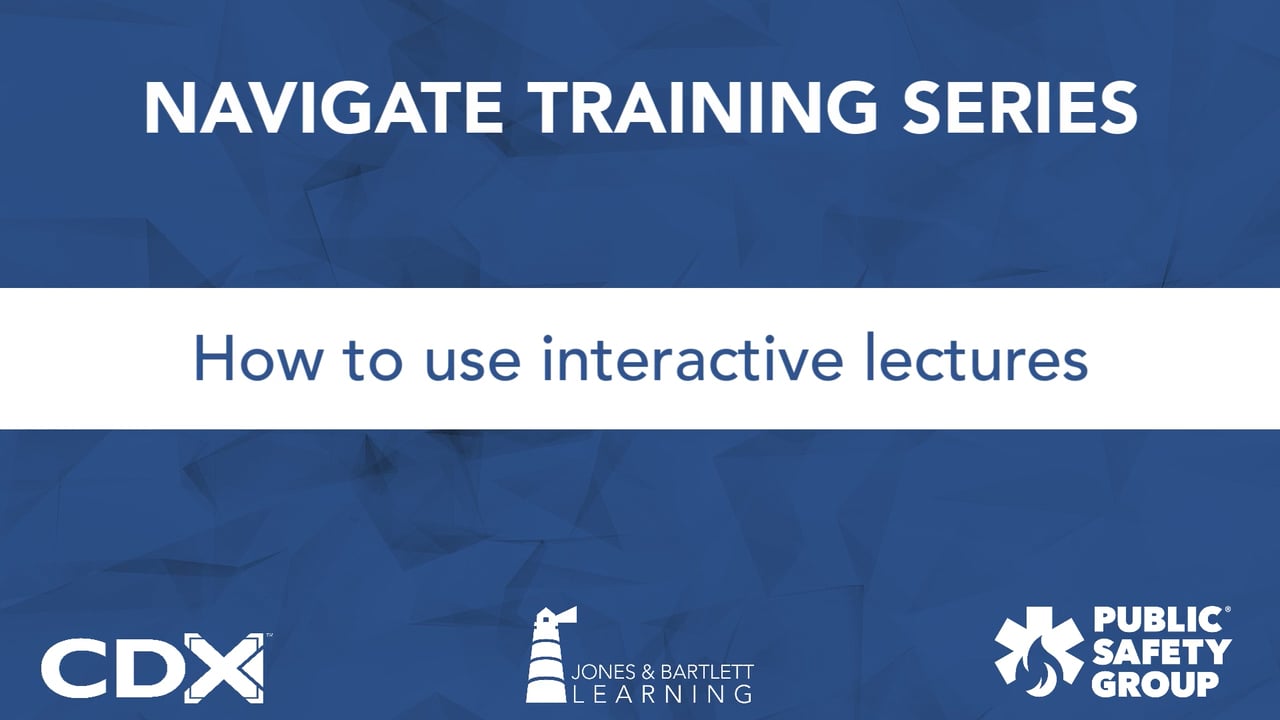 NAVIGATE TRAINING SERIES

How to use interactive lectures

CDX™

JONES & BARTLETT LEARNING

PUBLIC® SAFETY GROUP